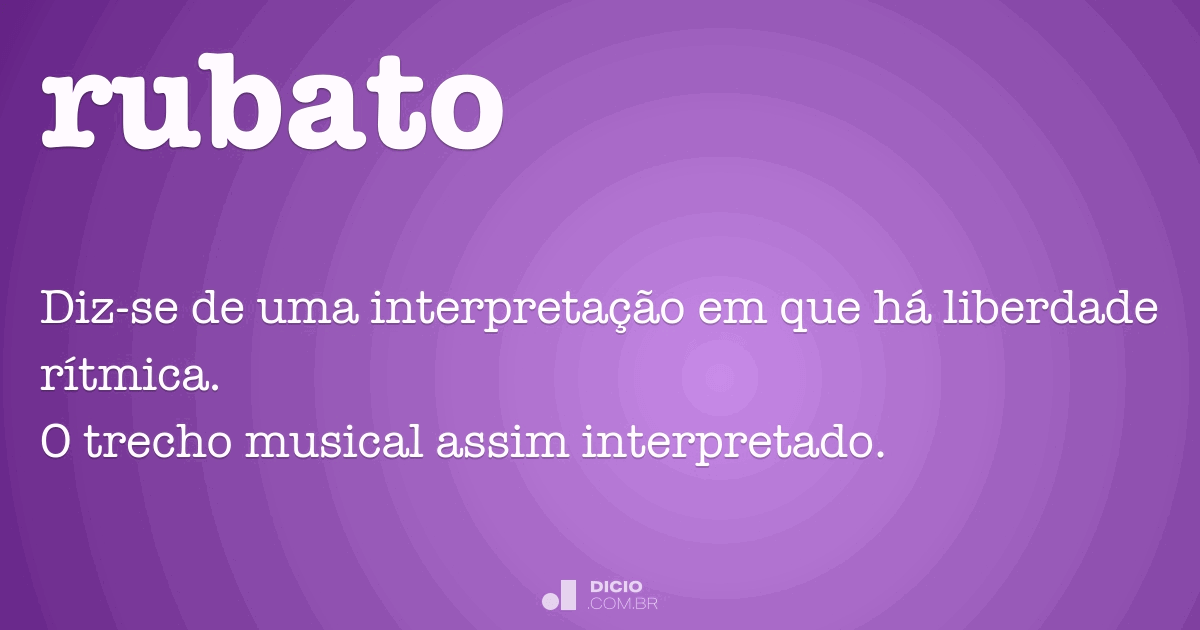 rubato

Diz-se de uma interpretação em que há liberdade rítmica.
O trecho musical assim interpretado.

DICIO
.COM.BR